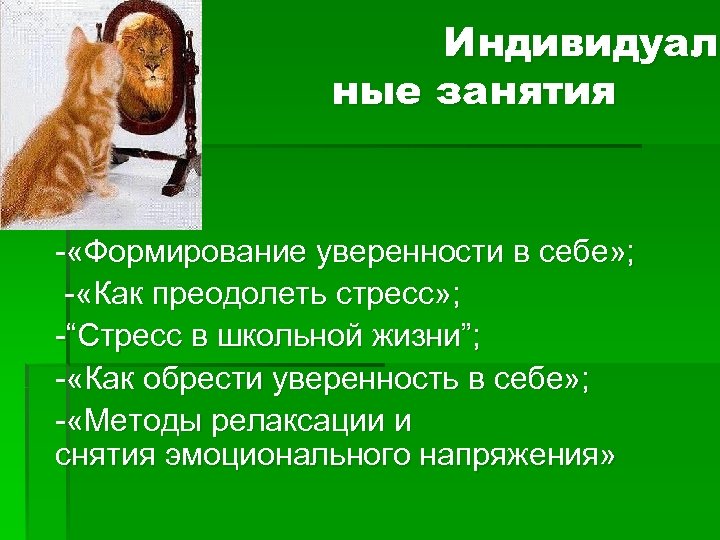 Индивидуал ные занятия

-«Формирование уверенности в себе»;
-«Как преодолеть стресс»;
-“Стресс в школьной жизни”;
-«Как обрести уверенность в себе»;
-«Методы релаксации и снятия эмоционального напряжения»